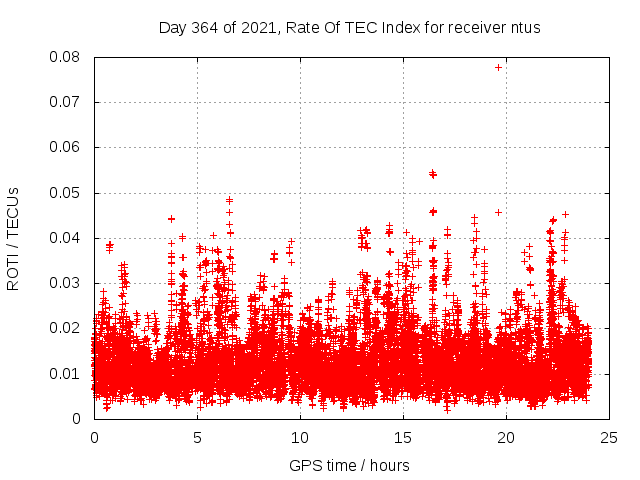 Day 364 of 2021, Rate Of TEC Index for receiver ntus

ROTI / TECUs

0.08
0.07
0.06
0.05
0.04
0.03
0.02
0.01
0

0
5
10
15
20
25

GPS time / hours